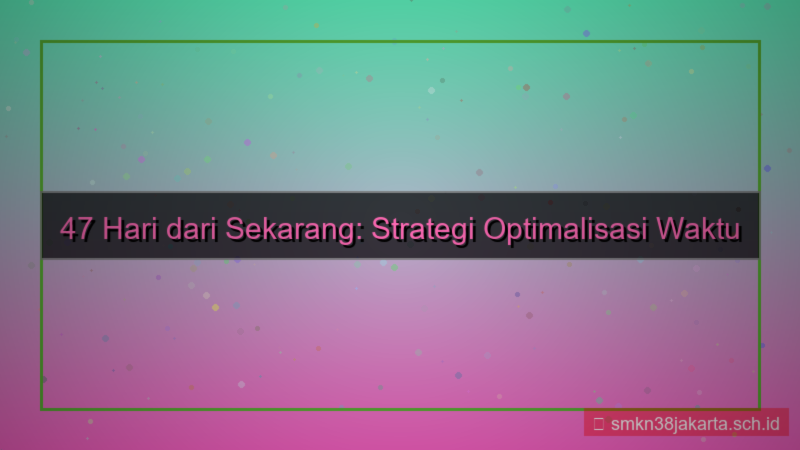 47 Hari dari Sekarang: Strategi Optimalisasi Waktu

smkn38jakarta.sch.id